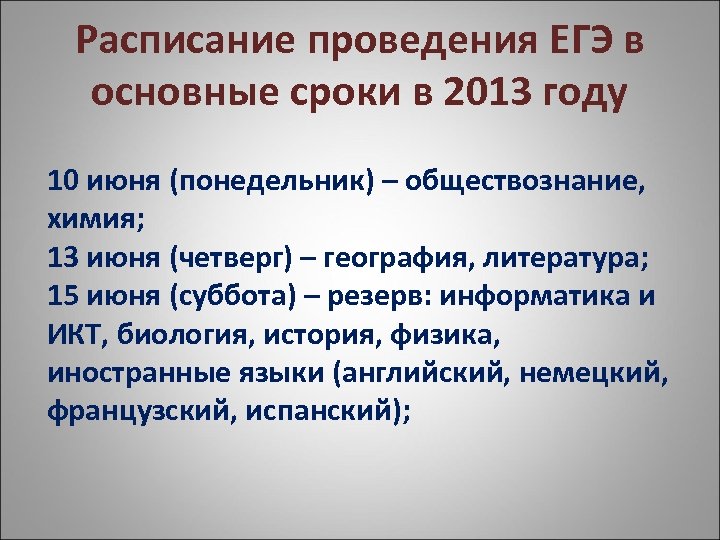 Расписание проведения ЕГЭ в основные сроки в 2013 году

10 июня (понедельник) – обществознание, химия;
13 июня (четверг) – география, литература;
15 июня (суббота) – резерв: информатика и ИКТ, биология, история, физика, иностранные языки (английский, немецкий, французский, испанский);